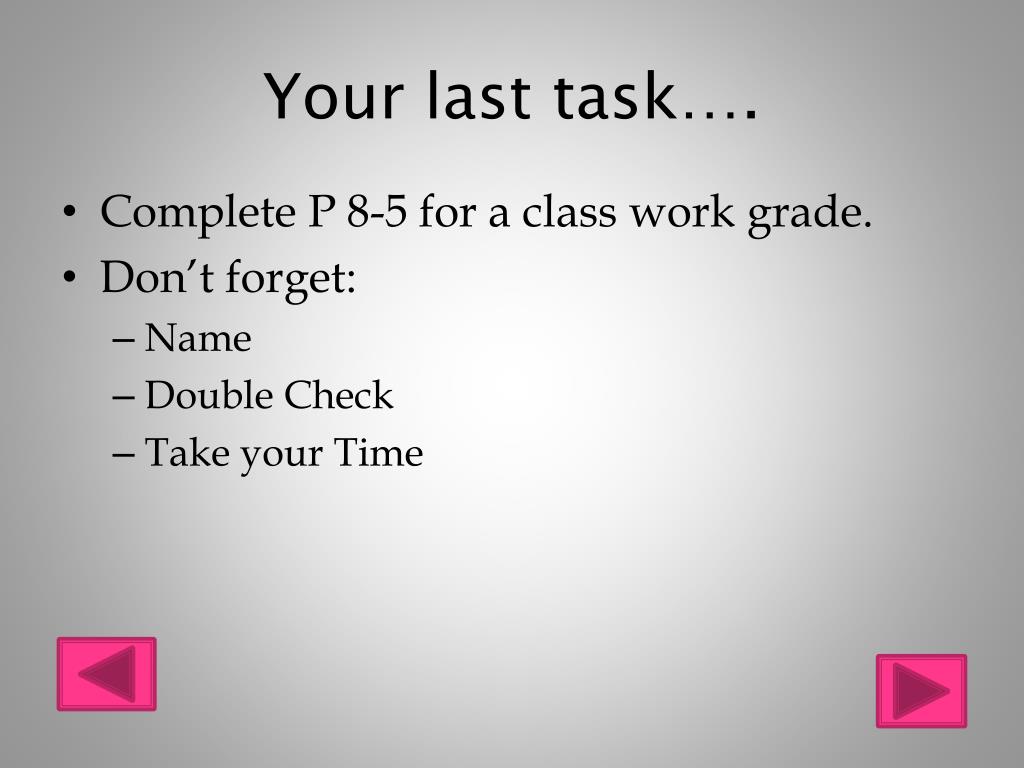 Your last task….

• Complete P 8-5 for a class work grade.
• Don’t forget:
– Name
– Double Check
– Take your Time